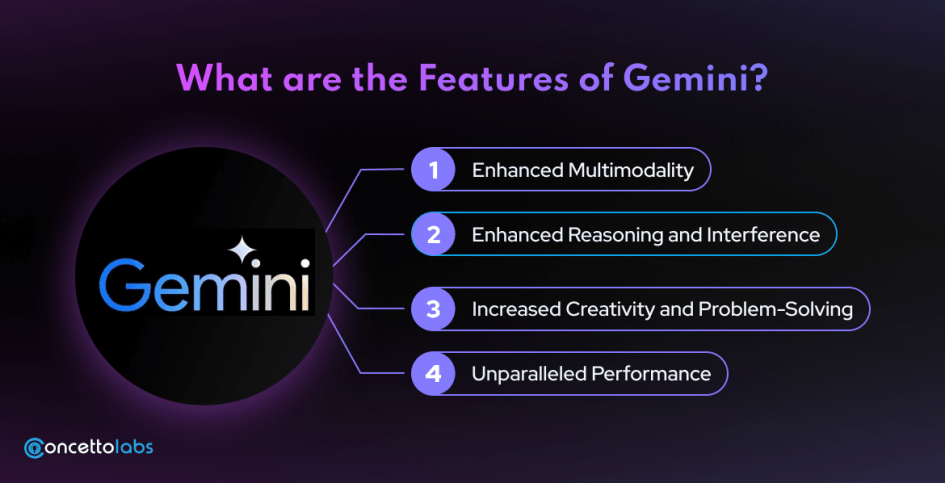 What are the Features of Gemini?

Gemini

1 Enhanced Multimodality

2 Enhanced Reasoning and Interference

3 Increased Creativity and Problem-Solving

4 Unparalleled Performance

concettolabs